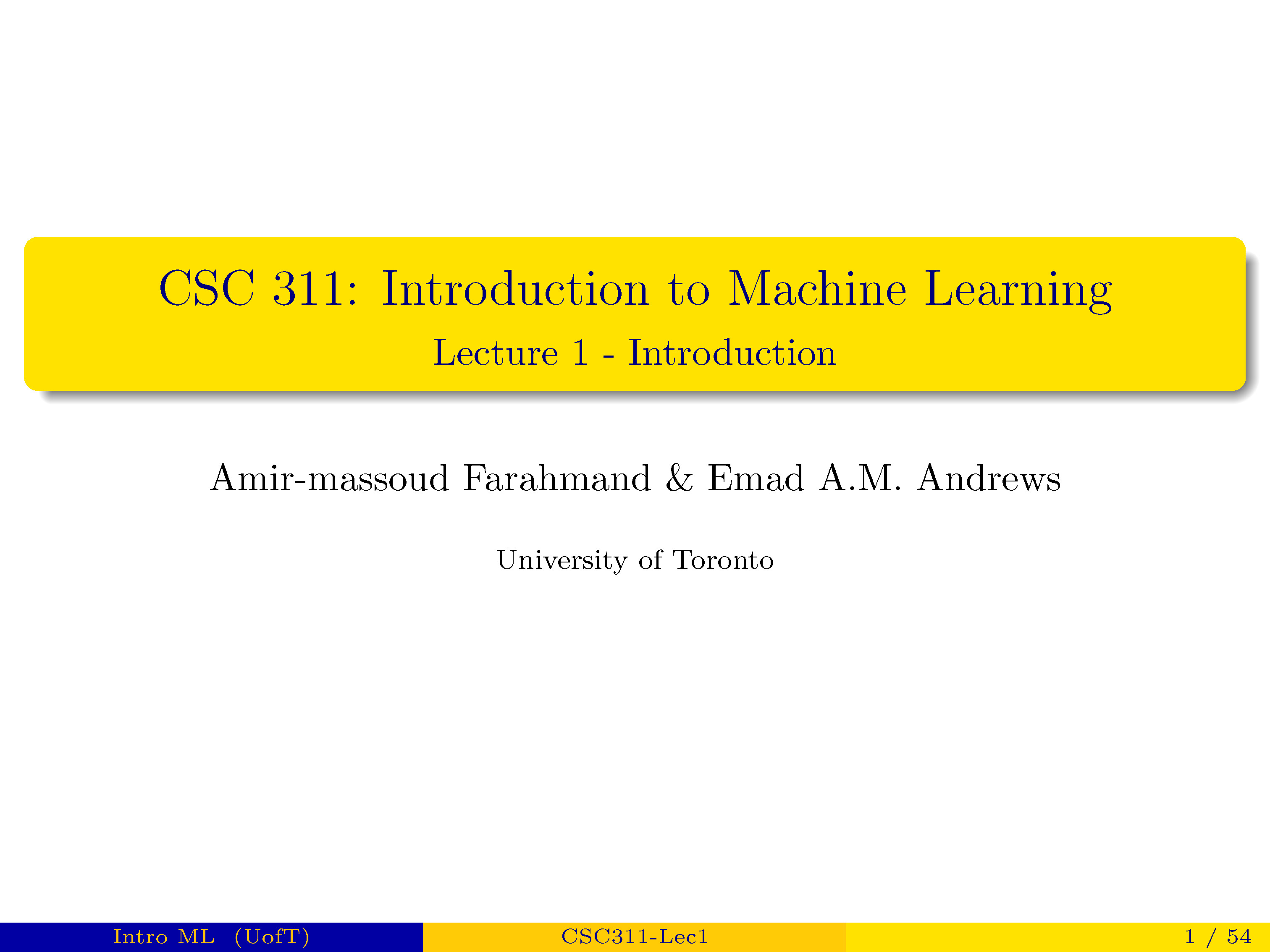 CSC 311: Introduction to Machine Learning
Lecture 1 - Introduction

Amir-massoud Farahmand & Emad A.M. Andrews

University of Toronto

Intro ML (UofT) CSC311-Lec1 1 / 54